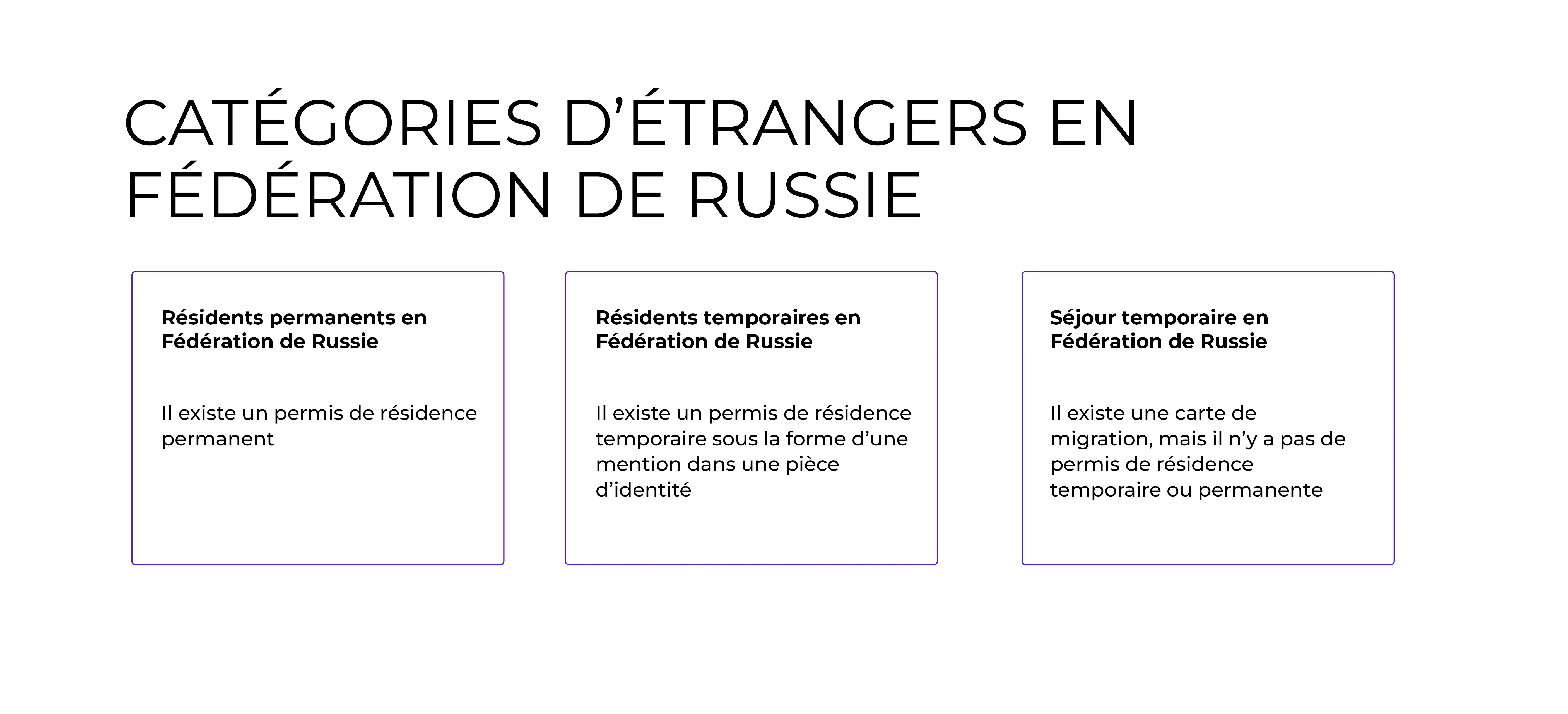 CATÉGORIES D’ÉTRANGERS EN FÉDÉRATION DE RUSSIE

Résidents permanents en Fédération de Russie

Il existe un permis de résidence permanent

Résidents temporaires en Fédération de Russie

Il existe un permis de résidence temporaire sous la forme d’une mention dans une pièce d’identité

Séjour temporaire en Fédération de Russie

Il existe une carte de migration, mais il n’y a pas de permis de résidence temporaire ou permanente